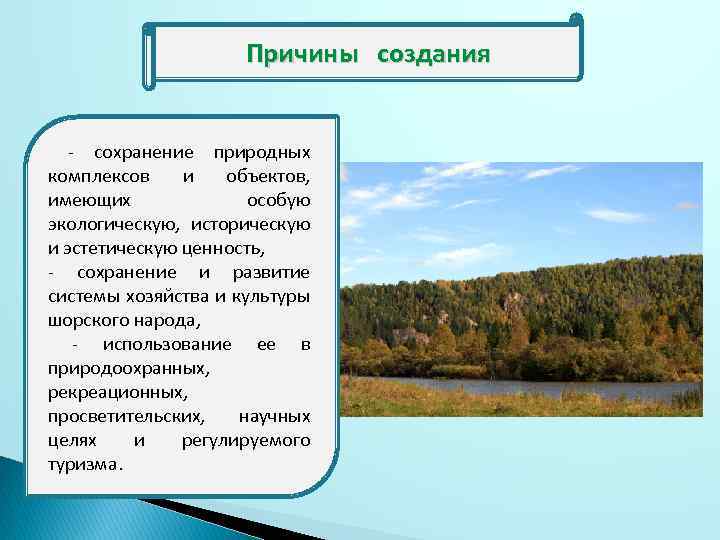 Причины создания

- сохранение природных комплексов и объектов, имеющих особую экологическую, историческую и эстетическую ценность,
- сохранение и развитие системы хозяйства и культуры шорского народа,
- использование ее в природоохранных, рекреационных, просветительских, научных целях и регулируемого туризма.